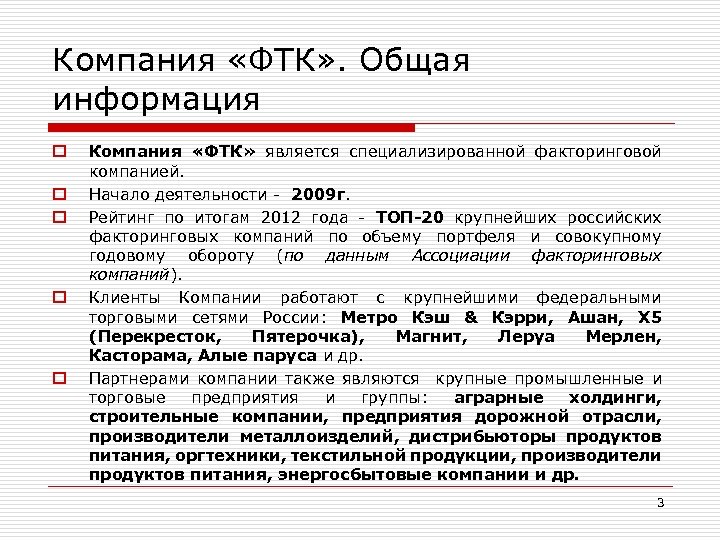 Компания «ФТК». Общая информация

Компания «ФТК» является специализированной факторинговой компанией.

Начало деятельности - 2009г.

Рейтинг по итогам 2012 года - ТОП-20 крупнейших российских факторинговых компаний по объему портфеля и совокупному годовому обороту (по данным Ассоциации факторинговых компаний).

Клиенты Компании работают с крупнейшими федеральными торговыми сетями России: Метро Кэш & Кэрри, Ашан, Х5 (Перекресток, Пятерочка), Магнит, Леруа Мерлен, Касторама, Алые паруса и др.

Партнерами компании также являются крупные промышленные и торговые предприятия и группы: аграрные холдинги, строительные компании, предприятия дорожной отрасли, производители металлоизделий, дистрибьюторы продуктов питания, оргтехники, текстильной продукции, производители продуктов питания, энергосбытовые компании и др.

3